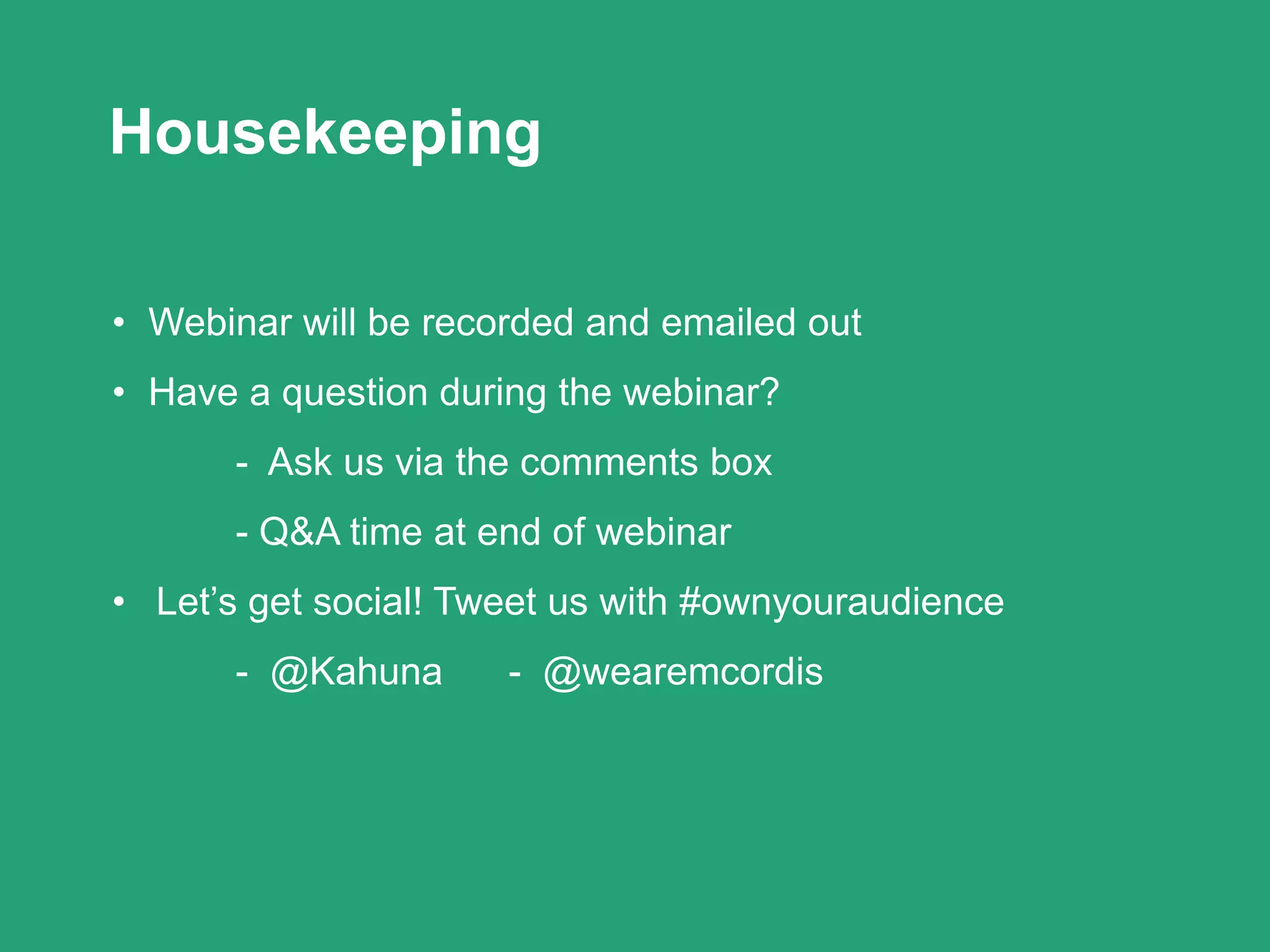 Housekeeping

• Webinar will be recorded and emailed out
• Have a question during the webinar?
- Ask us via the comments box
- Q&A time at end of webinar
• Let’s get social! Tweet us with #ownyouraudience
- @Kahuna - @wearemcordis